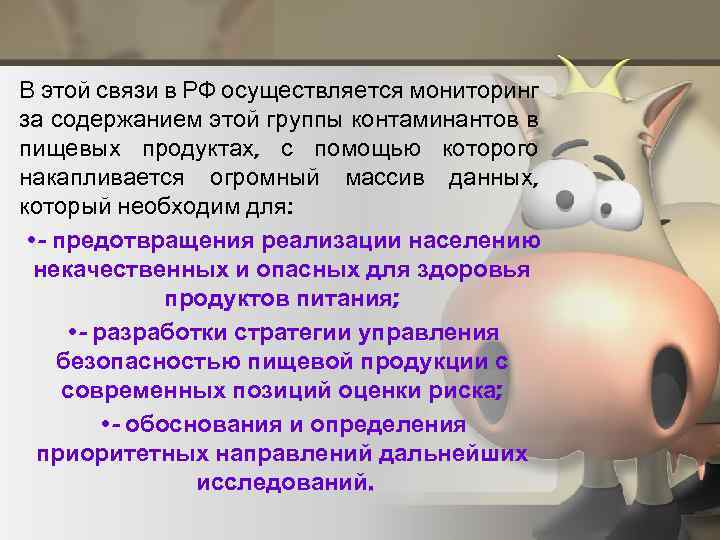 В этой связи в РФ осуществляется мониторинг за содержанием этой группы контаминантов в пищевых продуктах, с помощью которого накапливается огромный массив данных, который необходим для:

•- предотвращения реализации населению некачественных и опасных для здоровья продуктов питания;

•- разработки стратегии управления безопасностью пищевой продукции с современных позиций оценки риска;

•- обоснования и определения приоритетных направлений дальнейших исследований.